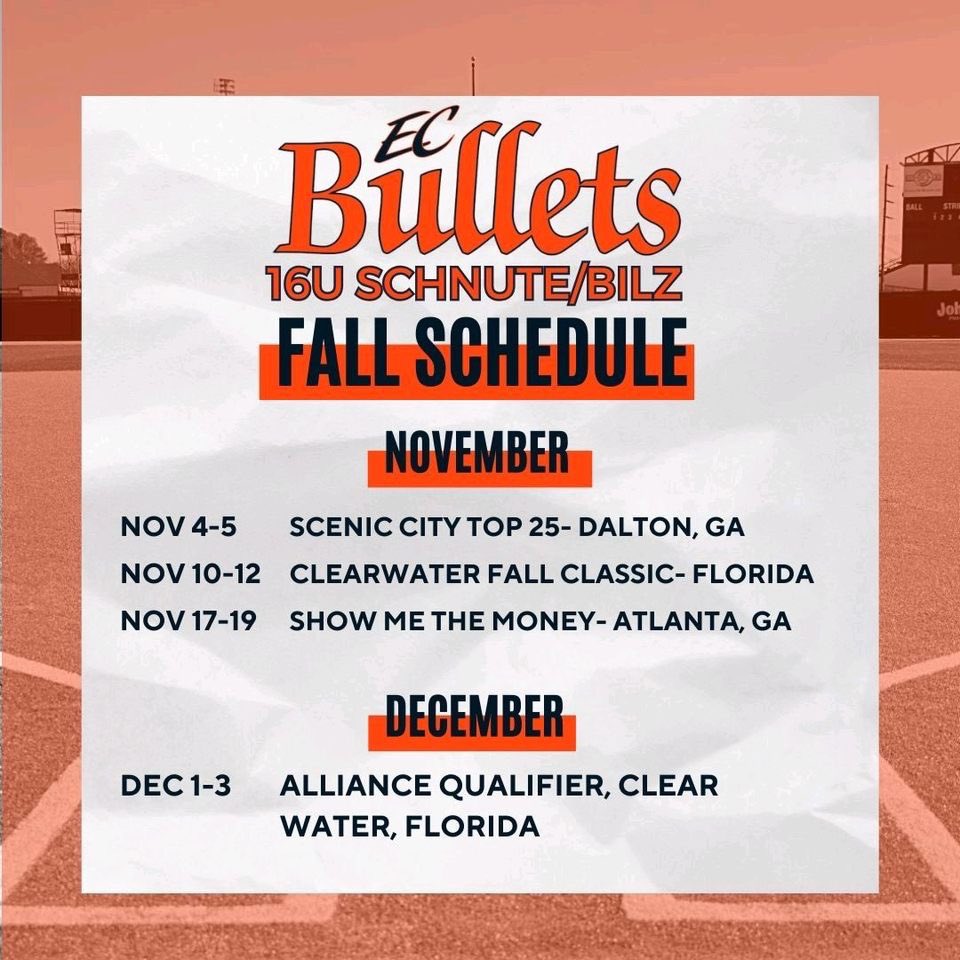 EC
Bullets
16U SCHNUTE/BILZ
FALL SCHEDULE

NOVEMBER

NOV 4-5 SCENIC CITY TOP 25- DALTON, GA
NOV 10-12 CLEARWATER FALL CLASSIC- FLORIDA
NOV 17-19 SHOW ME THE MONEY- ATLANTA, GA

DECEMBER

DEC 1-3 ALLIANCE QUALIFIER, CLEAR WATER, FLORIDA

BALL STRI
Joh